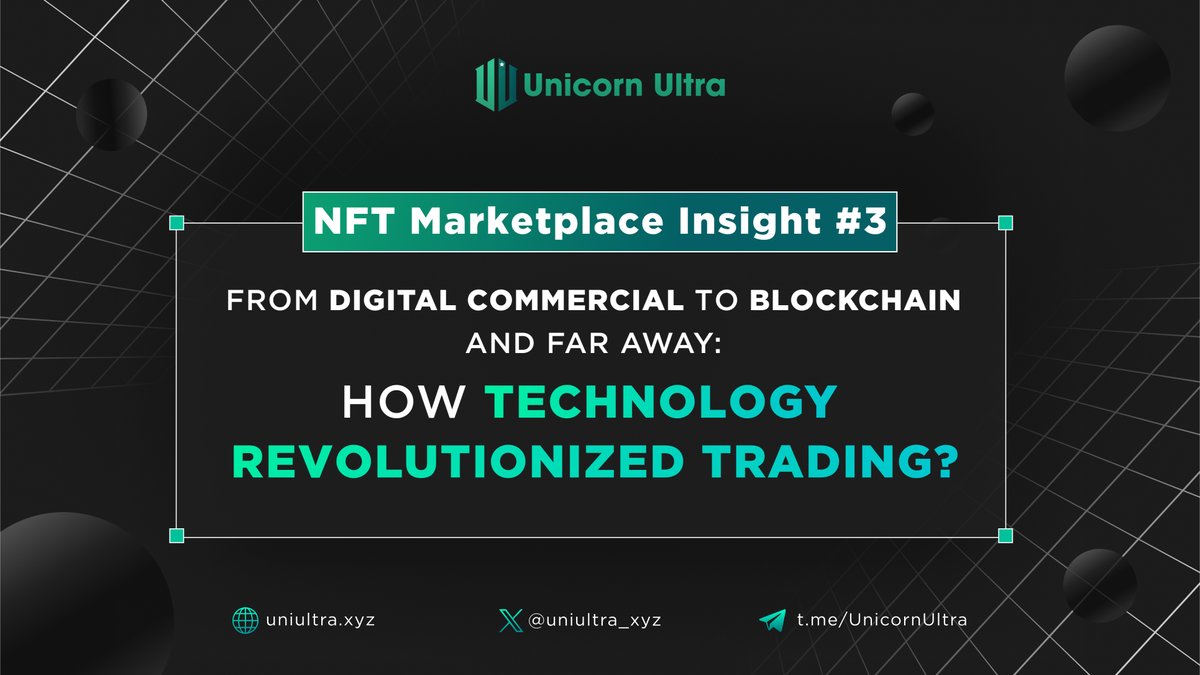 Unicorn Ultra

NFT Marketplace Insight #3

FROM DIGITAL COMMERCIAL TO BLOCKCHAIN AND FAR AWAY:

HOW TECHNOLOGY REVOLUTIONIZED TRADING?

uniultra.xyz

@uniultra_xyz

t.me/UnicornUltra